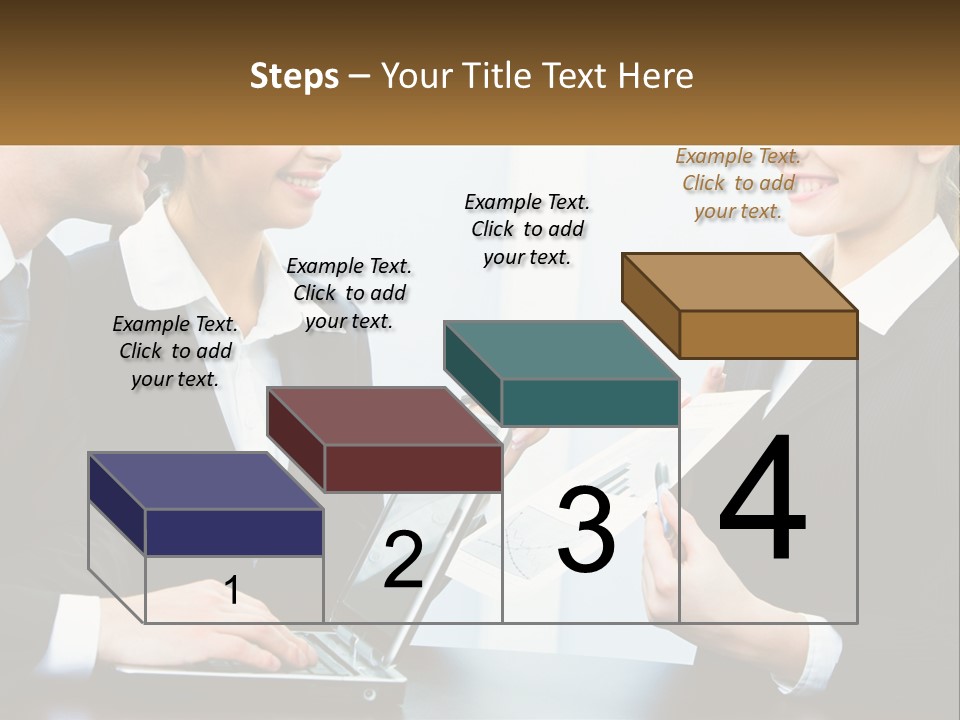 Steps – Your Title Text Here

Example Text. Click to add your text.

Example Text. Click to add your text.

Example Text. Click to add your text.

Example Text. Click to add your text.

1

2

3

4